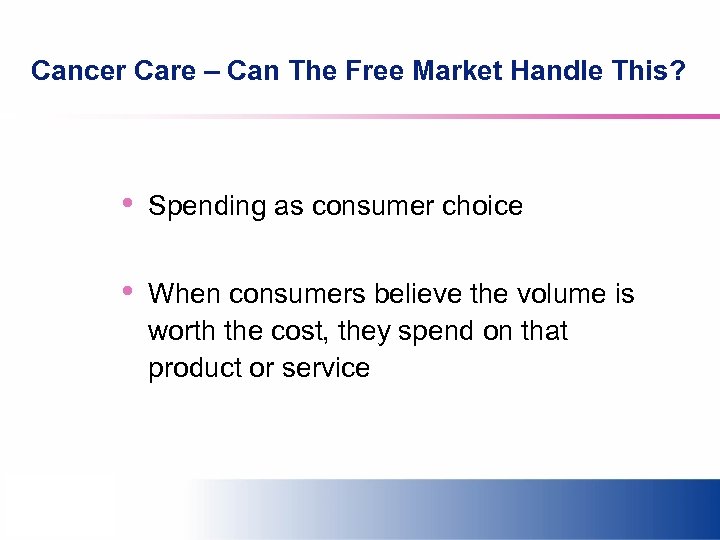 Cancer Care – Can The Free Market Handle This?

• Spending as consumer choice

• When consumers believe the volume is worth the cost, they spend on that product or service